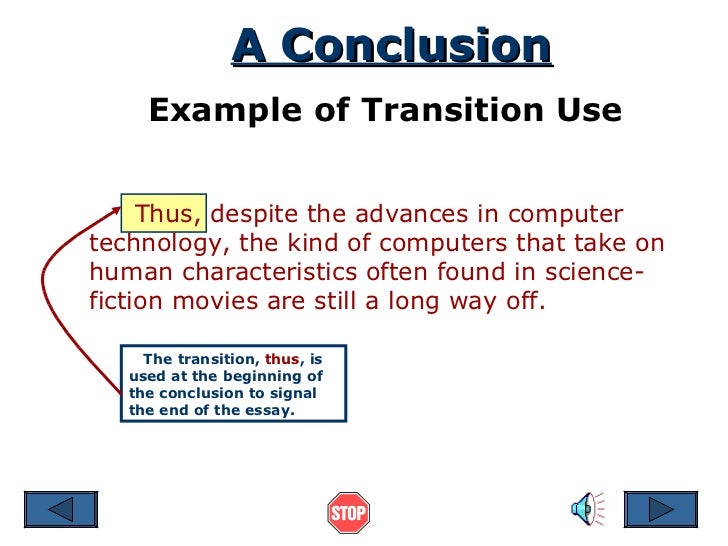 A Conclusion

Example of Transition Use

Thus, despite the advances in computer technology, the kind of computers that take on human characteristics often found in science-fiction movies are still a long way off.

The transition, thus, is used at the beginning of the conclusion to signal the end of the essay.

STOP